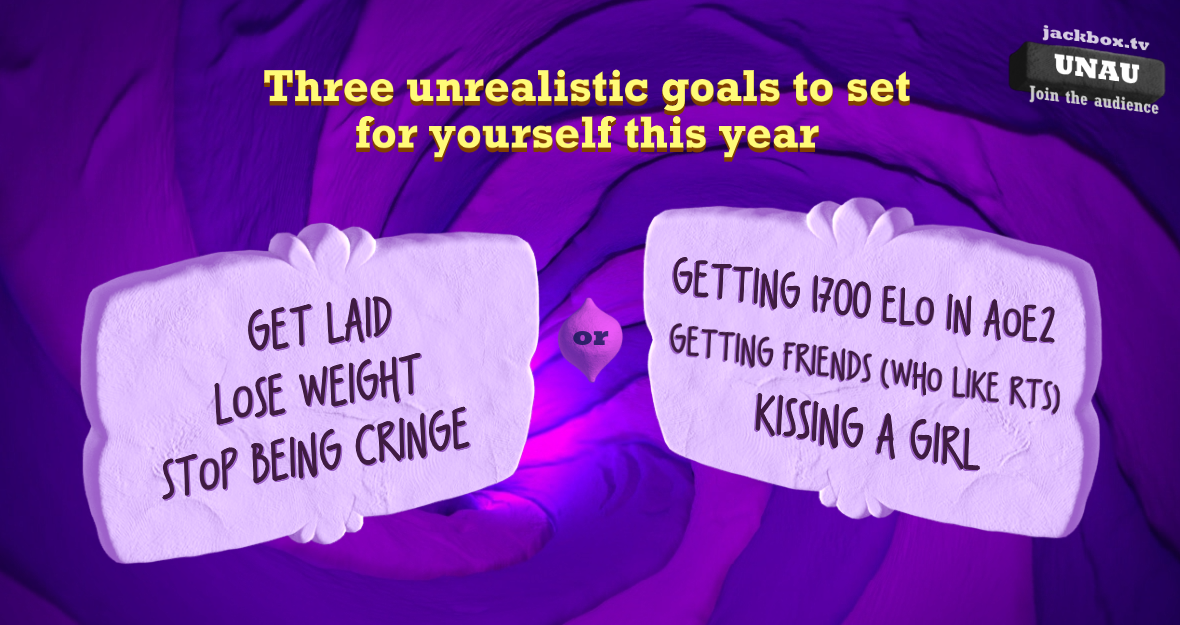 jackbox.tv
UNAU
Join the audience

Three unrealistic goals to set for yourself this year

GET LAID
LOSE WEIGHT
STOP BEING CRINGE

or

GETTING 1700 ELO IN AOE2
GETTING FRIENDS (WHO LIKE RTS)
KISSING A GIRL